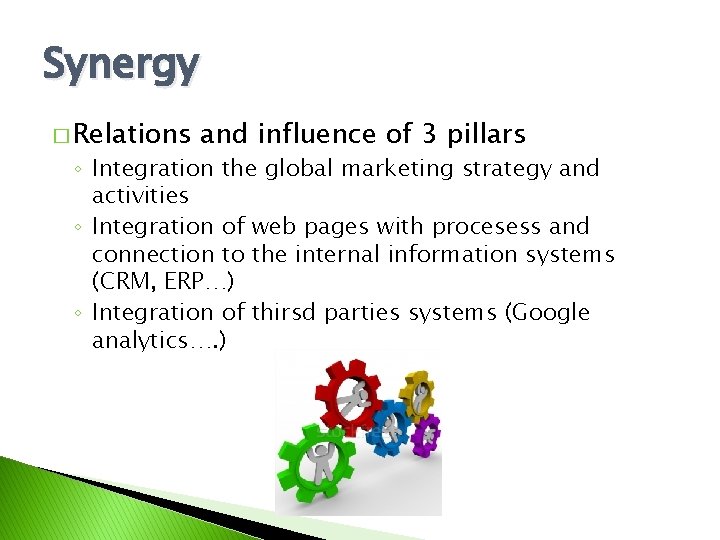 Synergy

□ Relations and influence of 3 pillars
◦ Integration the global marketing strategy and activities
◦ Integration of web pages with procesess and connection to the internal information systems (CRM, ERP…)
◦ Integration of thirsd parties systems (Google analytics….)